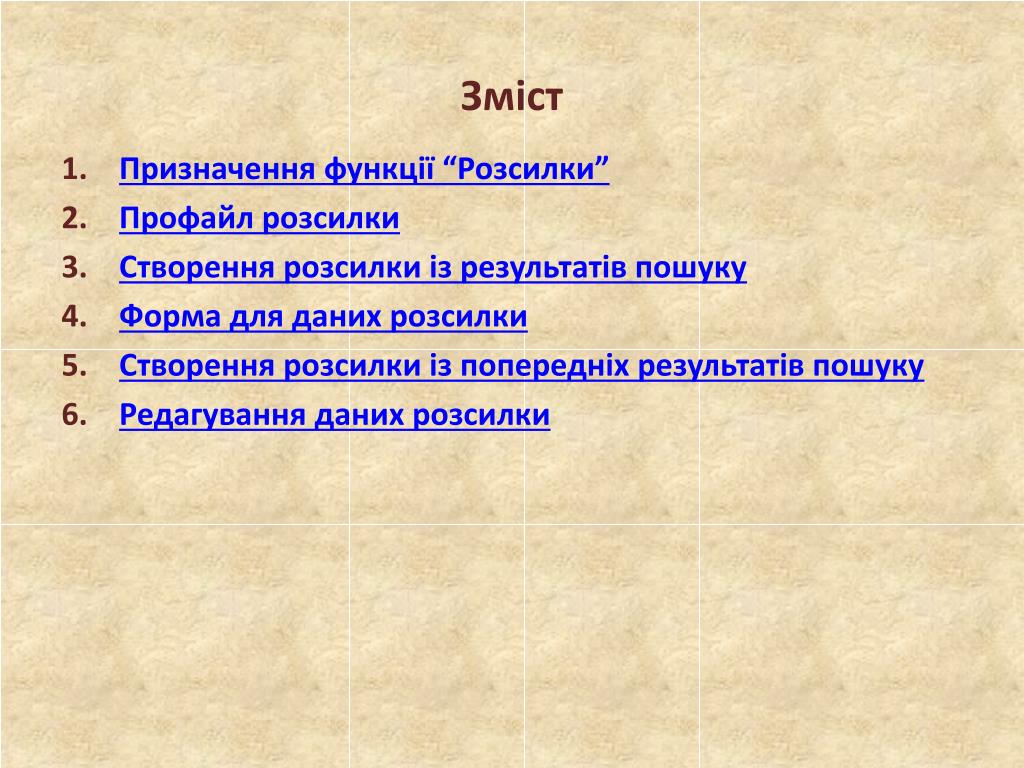 Зміст

1. Призначення функції “Розсилки”
2. Профайл розсилки
3. Створення розсилки із результатів пошуку
4. Форма для даних розсилки
5. Створення розсилки із попередніх результатів пошуку
6. Редагування даних розсилки